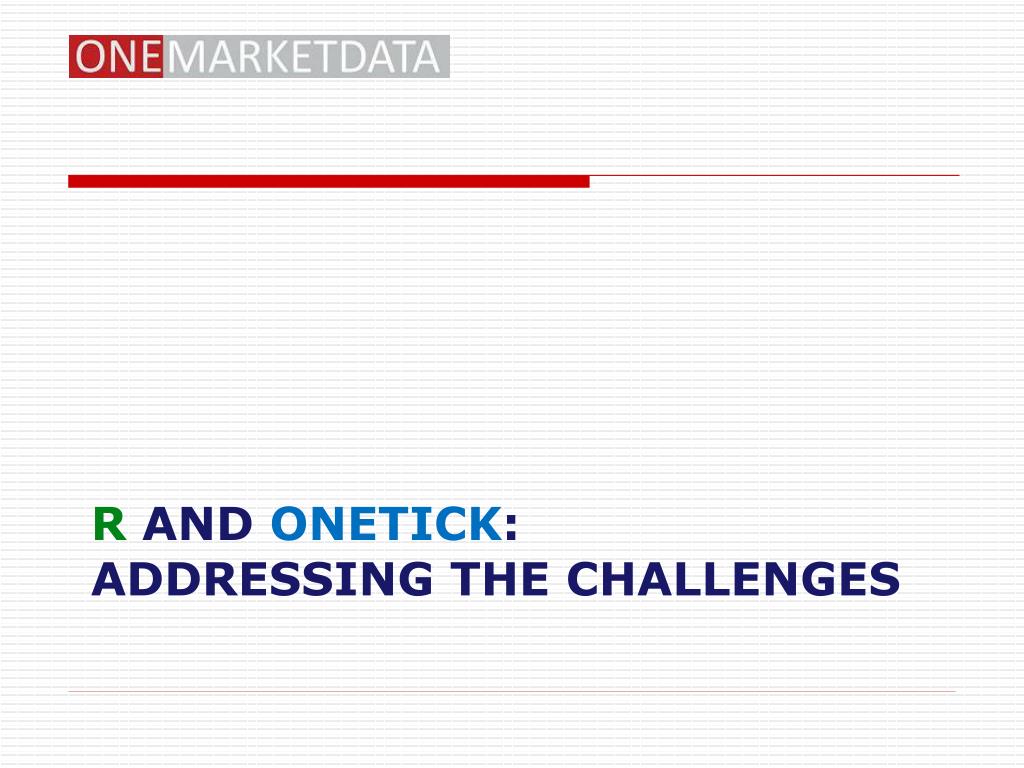 ONEMARKETDATA

R AND ONETICK:
ADDRESSING THE CHALLENGES